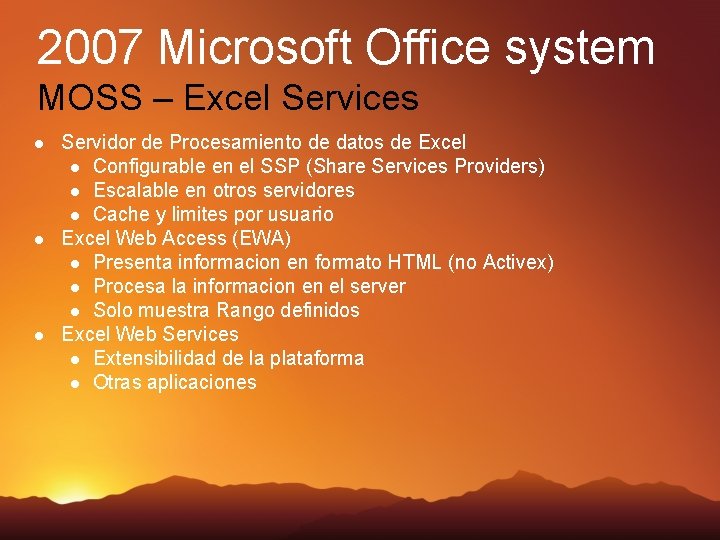 2007 Microsoft Office system
MOSS – Excel Services

- Servidor de Procesamiento de datos de Excel
  - Configurable en el SSP (Share Services Providers)
  - Escalable en otros servidores
  - Cache y limites por usuario
- Excel Web Access (EWA)
  - Presenta informacion en formato HTML (no Activex)
  - Procesa la informacion en el server
  - Solo muestra Rango definidos
- Excel Web Services
  - Extensibilidad de la plataforma
  - Otras aplicaciones